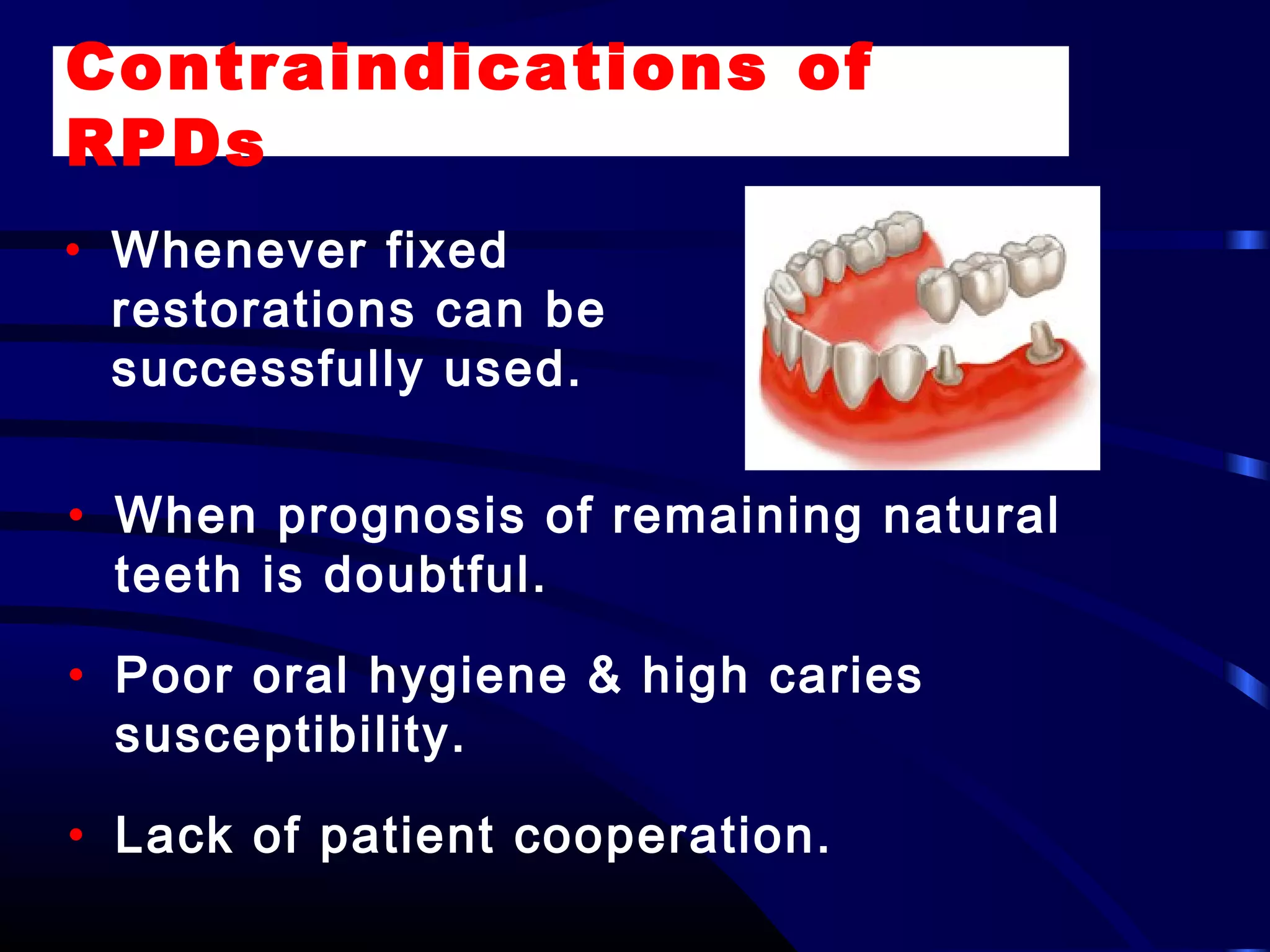 Contraindications of RPDs

• Whenever fixed restorations can be successfully used.

• When prognosis of remaining natural teeth is doubtful.

• Poor oral hygiene & high caries susceptibility.

• Lack of patient cooperation.